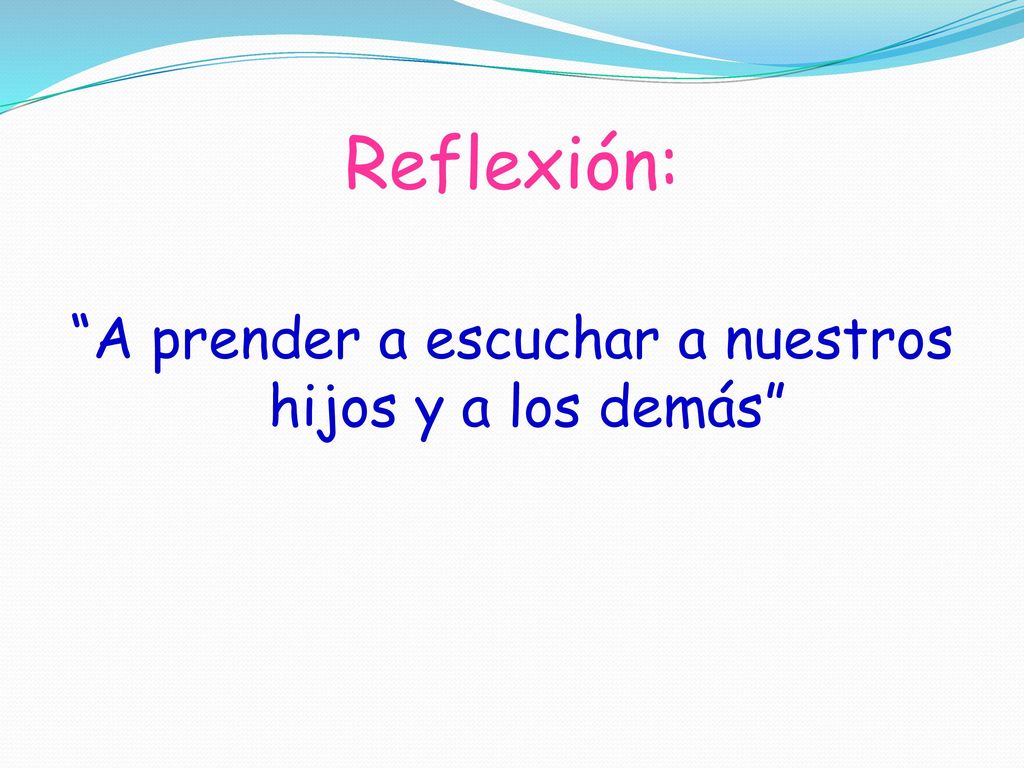 Reflexión:

“A prender a escuchar a nuestros hijos y a los demás”